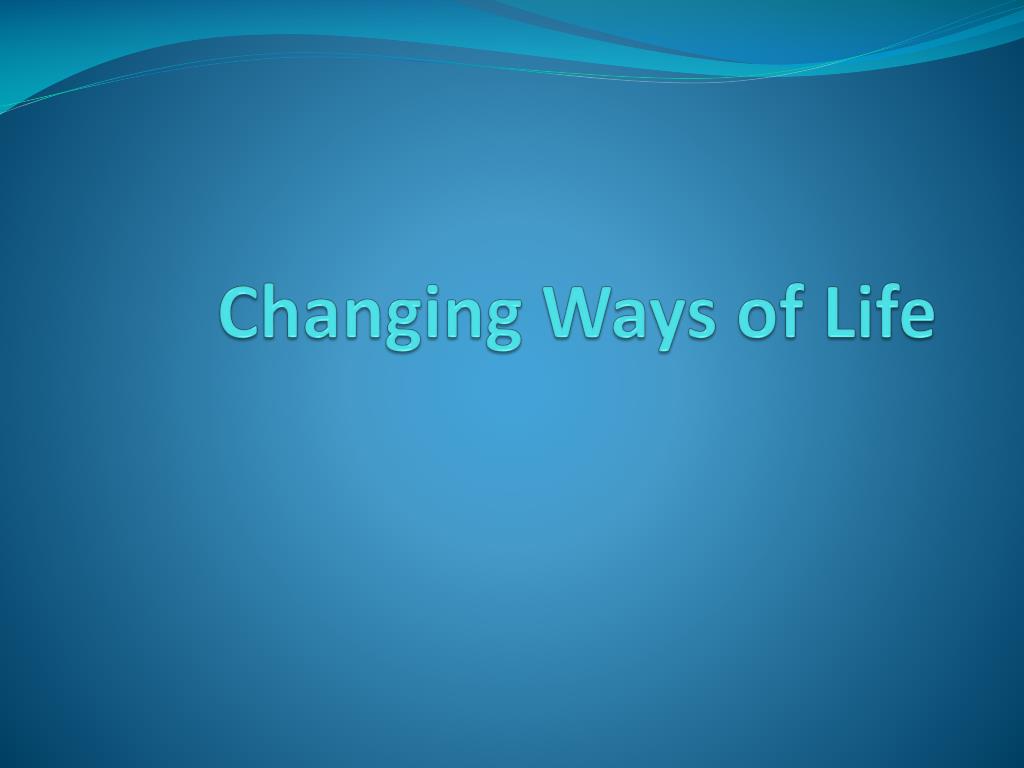 Changing Ways of Life